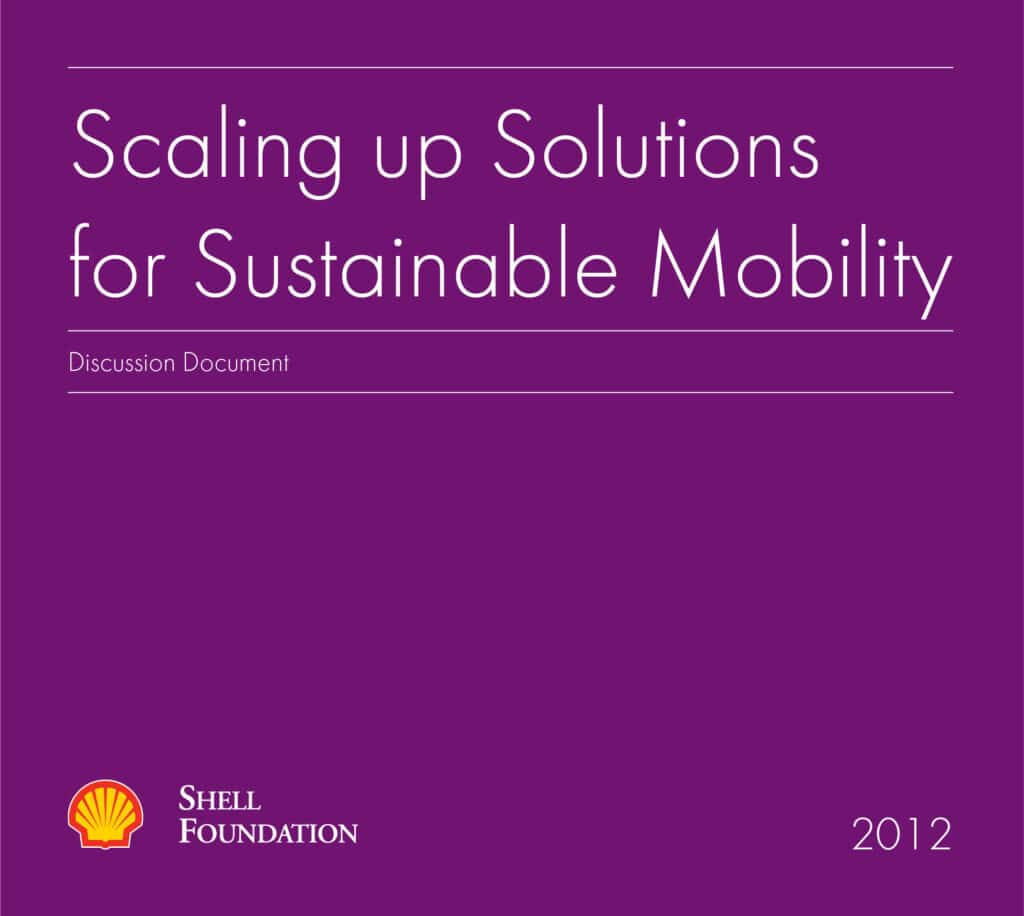 Scaling up Solutions for Sustainable Mobility

Discussion Document

SHELL FOUNDATION

2012